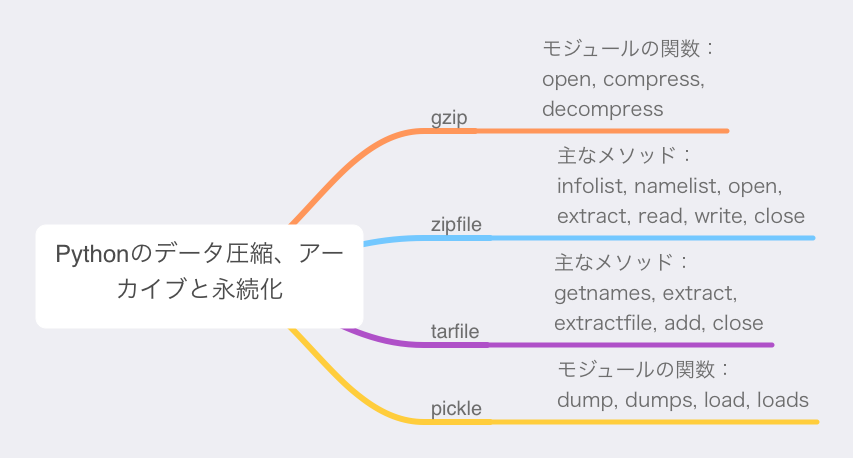 Pythonのデータ圧縮、アーカイブと永続化

gzip

モジュールの関数：
open, compress,
decompress

zipfile

主なメソッド：
infolist, namelist, open,
extract, read, write, close

tarfile

主なメソッド：
getnames, extract,
extractfile, add, close

pickle

モジュールの関数：
dump, dumps, load, loads